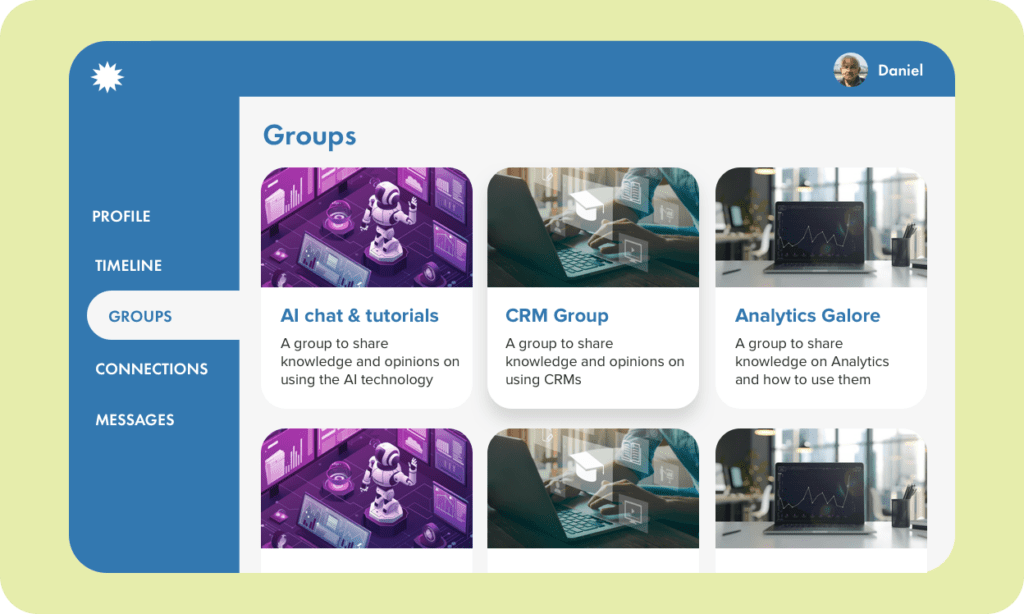 Daniel

PROFILE
TIMELINE
GROUPS
CONNECTIONS
MESSAGES

Groups

AI chat & tutorials
A group to share knowledge and opinions on using the AI technology

CRM Group
A group to share knowledge and opinions on using CRMs

Analytics Galore
A group to share knowledge on Analytics and how to use them